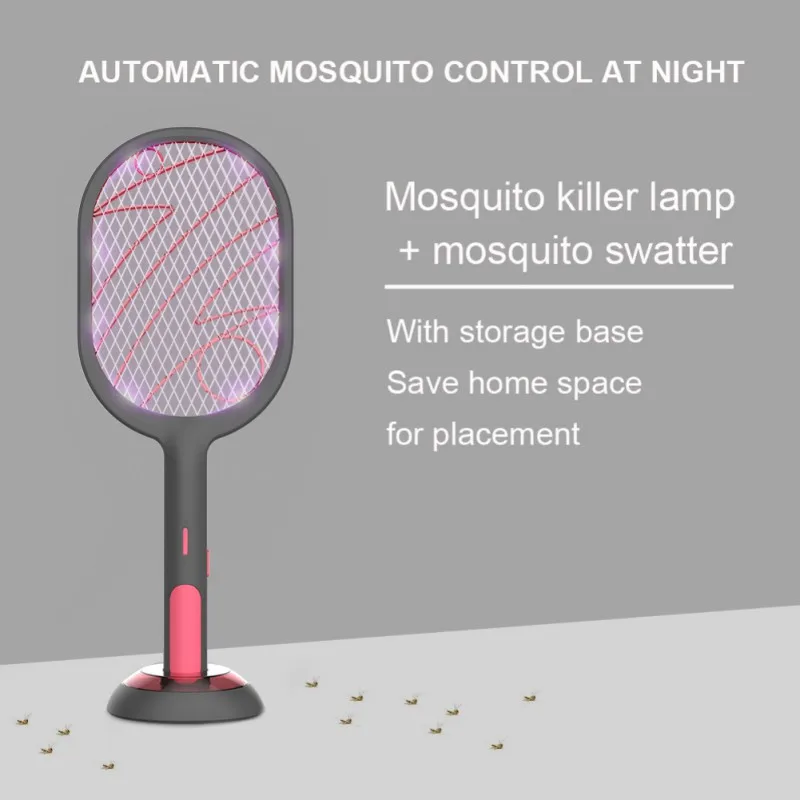 AUTOMATIC MOSQUITO CONTROL AT NIGHT

Mosquito killer lamp + mosquito swatter

With storage base
Save home space for placement